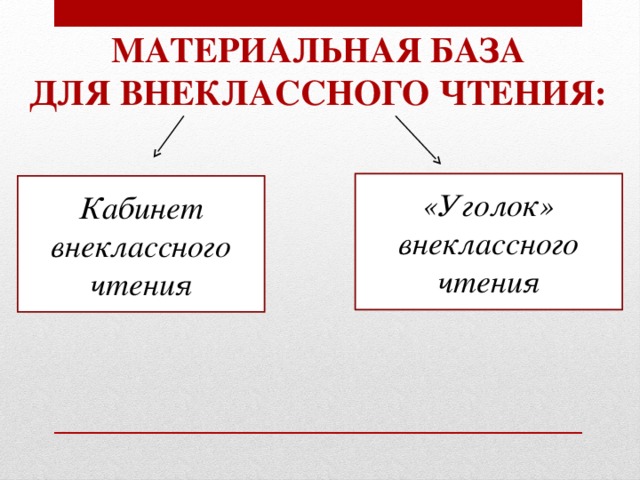 МАТЕРИАЛЬНАЯ БАЗА ДЛЯ ВНЕКЛАССНОГО ЧТЕНИЯ:

Кабинет внеклассного чтения

«Уголок» внеклассного чтения